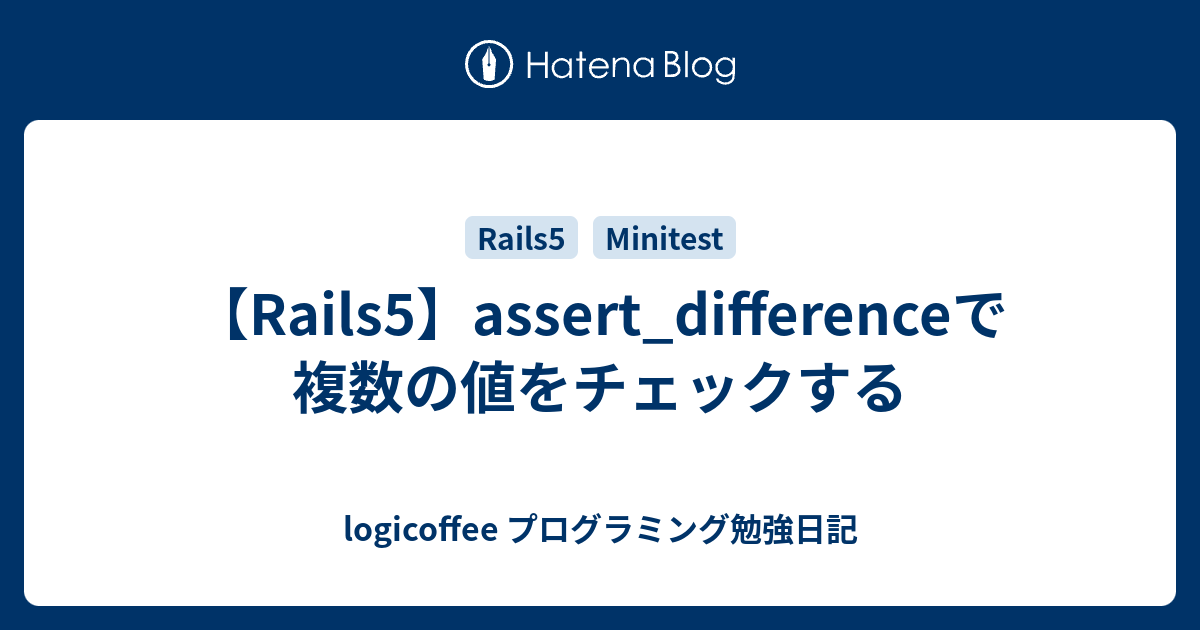 Hatena Blog

Rails5 Minitest

【Rails5】assert_differenceで複数の値をチェックする

logicoffee プログラミング勉強日記